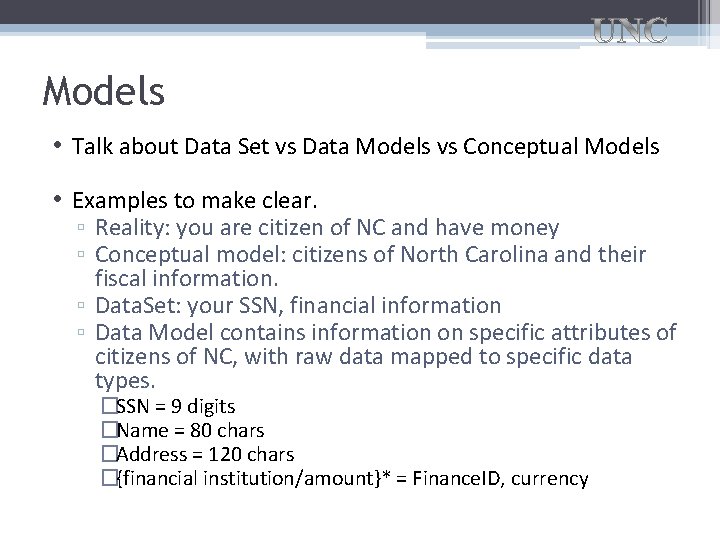 UNC

Models

• Talk about Data Set vs Data Models vs Conceptual Models

• Examples to make clear.
▫ Reality: you are citizen of NC and have money
▫ Conceptual model: citizens of North Carolina and their fiscal information.
▫ DataSet: your SSN, financial information
▫ Data Model contains information on specific attributes of citizens of NC, with raw data mapped to specific data types.
□SSN = 9 digits
□Name = 80 chars
□Address = 120 chars
□{financial institution/amount}* = FinanceID, currency